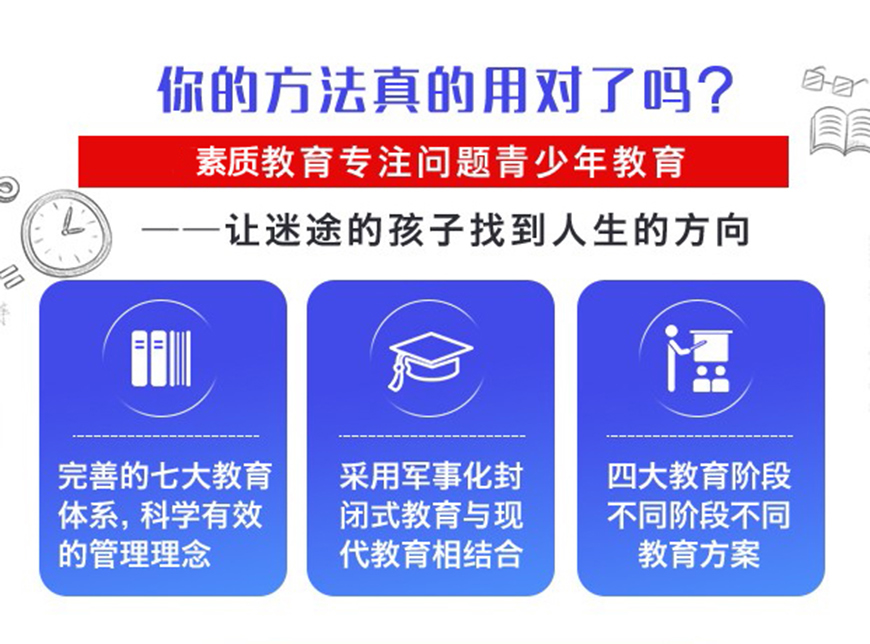 你的方法真的用对了吗？

素质教育专注问题青少年教育

——让迷途的孩子找到人生的方向

完善的七大教育体系，科学有效的管理理念

采用军事化封闭式教育与现代教育相结合

四大教育阶段不同阶段不同教育方案